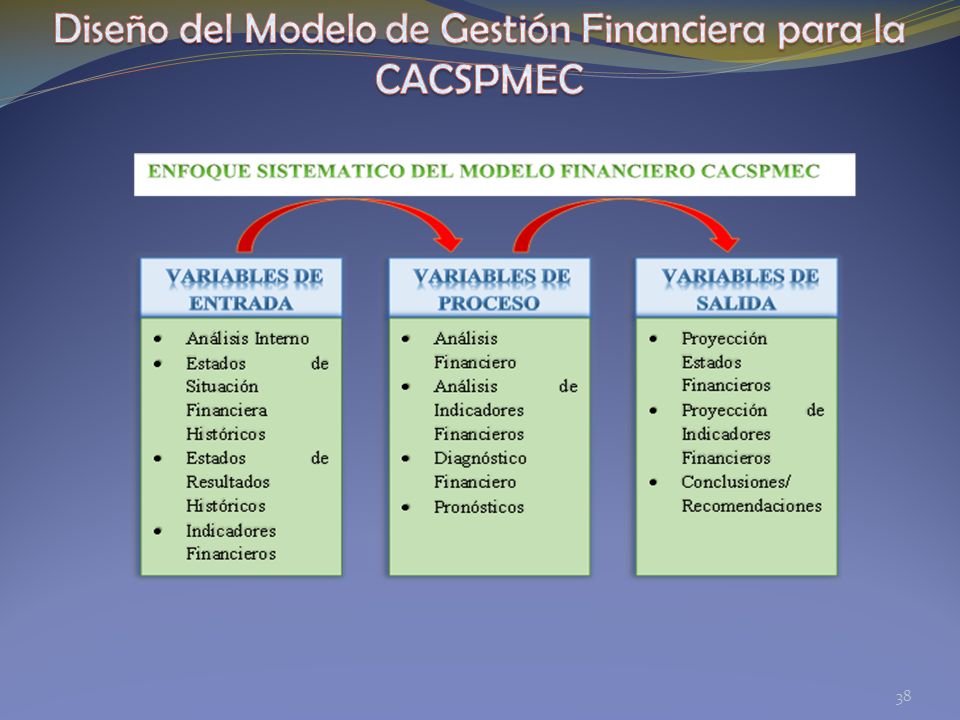 Diseño del Modelo de Gestión Financiera para la CACSPMEC

ENFOQUE SISTEMATICO DEL MODELO FINANCIERO CACSPMEC

VARIABLES DE ENTRADA

- Análisis Interno
- Estados de Situación Financiera Históricos
- Estados de Resultados Históricos
- Indicadores Financieros

VARIABLES DE PROCESO

- Análisis Financiero
- Análisis de Indicadores Financieros
- Diagnóstico Financiero
- Pronósticos

VARIABLES DE SALIDA

- Proyección Estados Financieros
- Proyección de Indicadores Financieros
- Conclusiones/ Recomendaciones

38